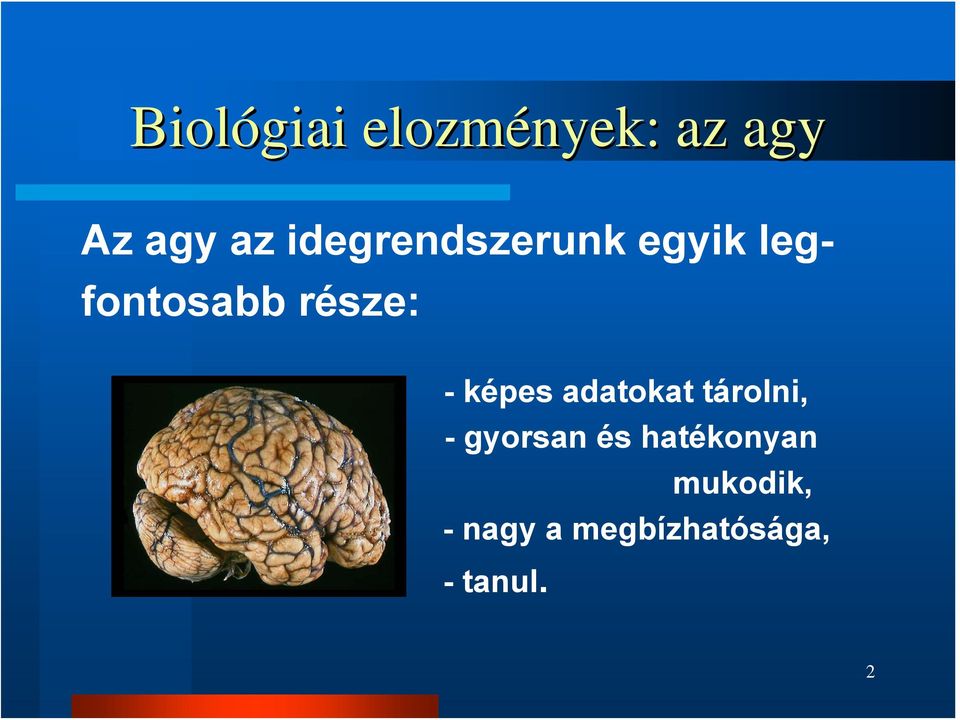 Biológiai elozmények: az agy

Az agy az idegrendszerunk egyik legfontosabb része:

- képes adatokat tárolni,
- gyorsan és hatékonyan mukodik,
- nagy a megbízhatósága,
- tanul.

2